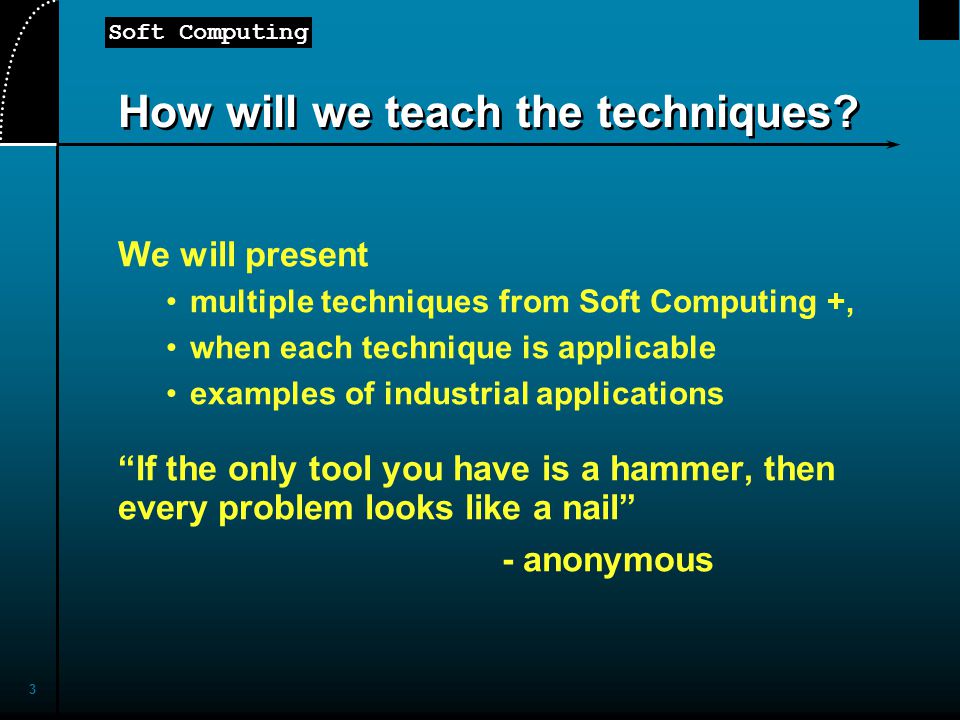 Soft Computing

How will we teach the techniques?

We will present

• multiple techniques from Soft Computing +,
• when each technique is applicable
• examples of industrial applications

“If the only tool you have is a hammer, then every problem looks like a nail”

- anonymous

3